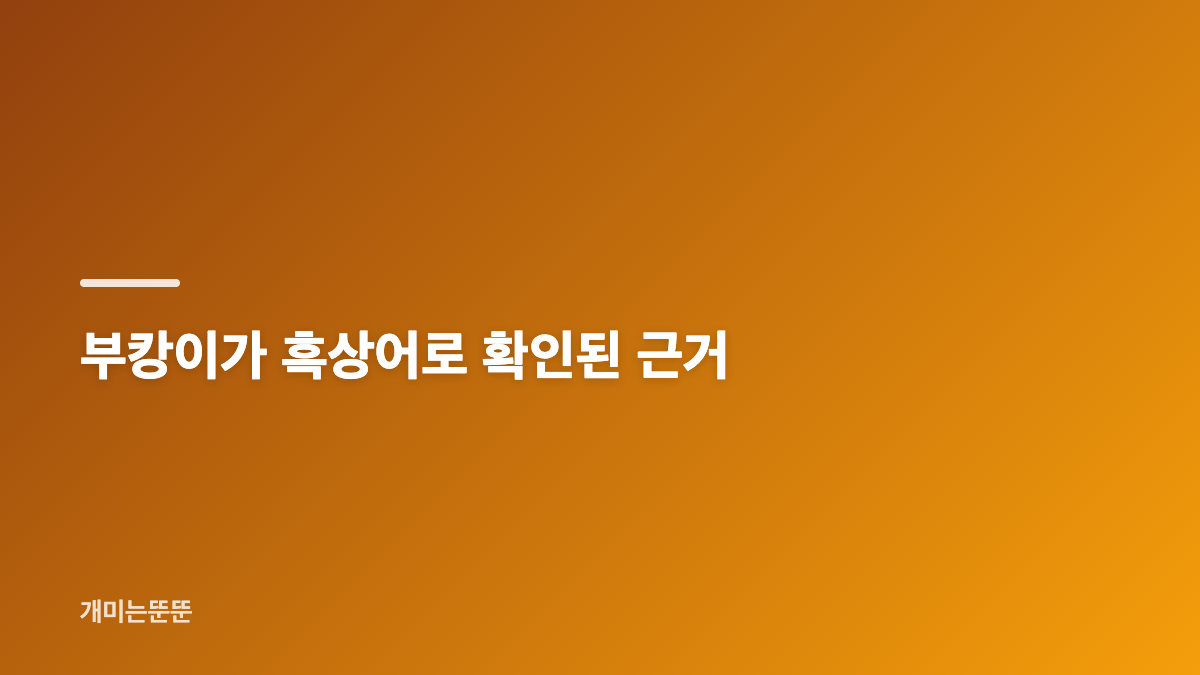 부캉이가 흑상어로 확인된 근거

개미는뚠뚠